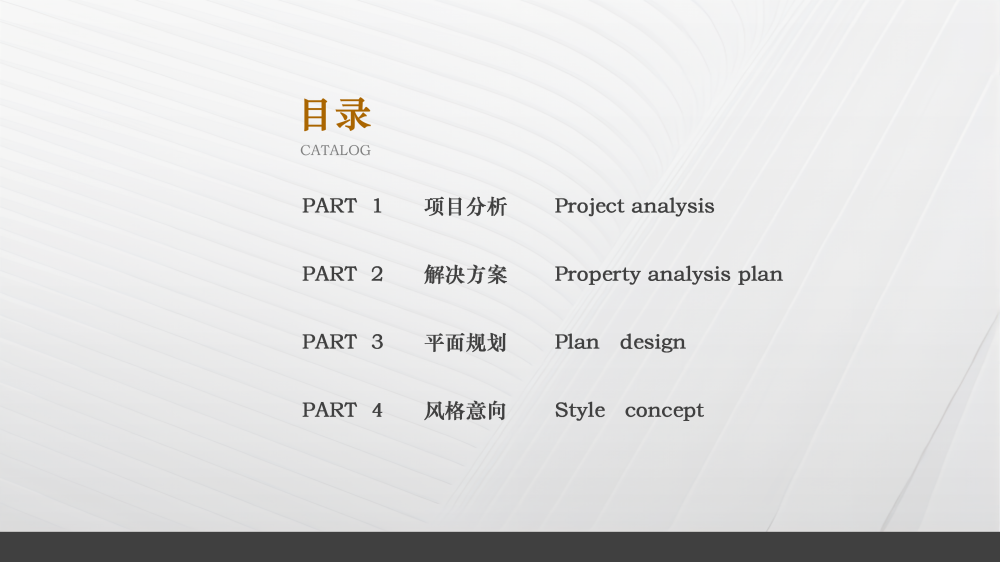 目录
CATALOG

PART 1 项目分析 Project analysis

PART 2 解决方案 Property analysis plan

PART 3 平面规划 Plan design

PART 4 风格意向 Style concept